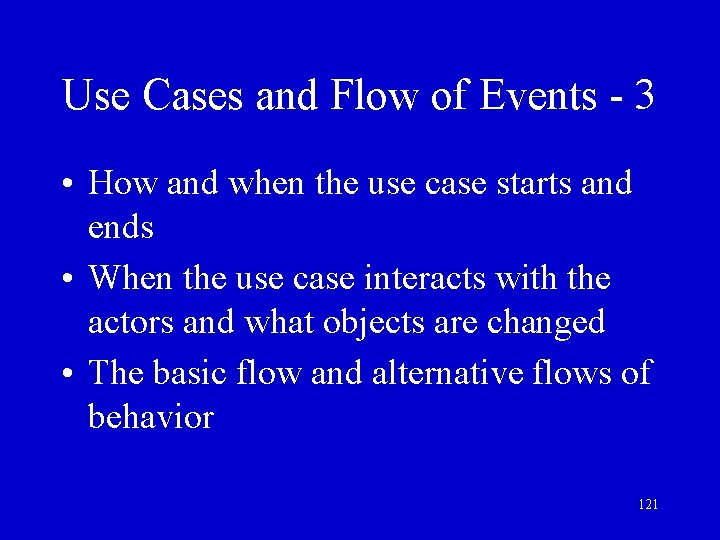 Use Cases and Flow of Events - 3

• How and when the use case starts and ends

• When the use case interacts with the actors and what objects are changed

• The basic flow and alternative flows of behavior

121